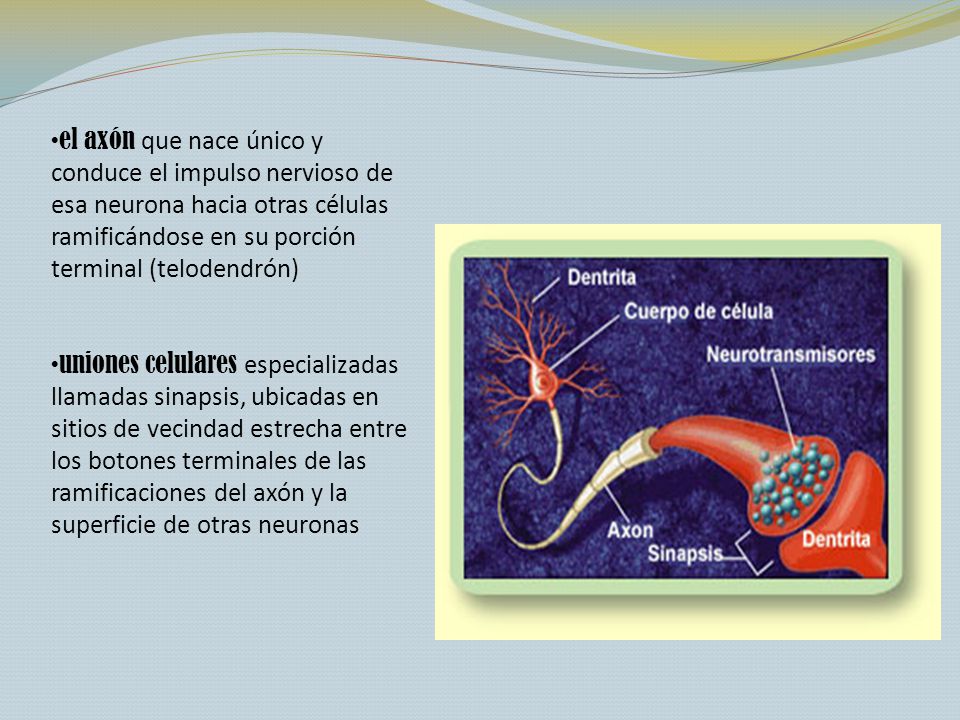 •el axón que nace único y conduce el impulso nervioso de esa neurona hacia otras células ramificándose en su porción terminal (telodendrón)

•uniones celulares especializadas llamadas sinapsis, ubicadas en sitios de vecindad estrecha entre los botones terminales de las ramificaciones del axón y la superficie de otras neuronas

Dentrita
Cuerpo de célula
Neurotransmisores
Axon
Sinapsis
Dentrita